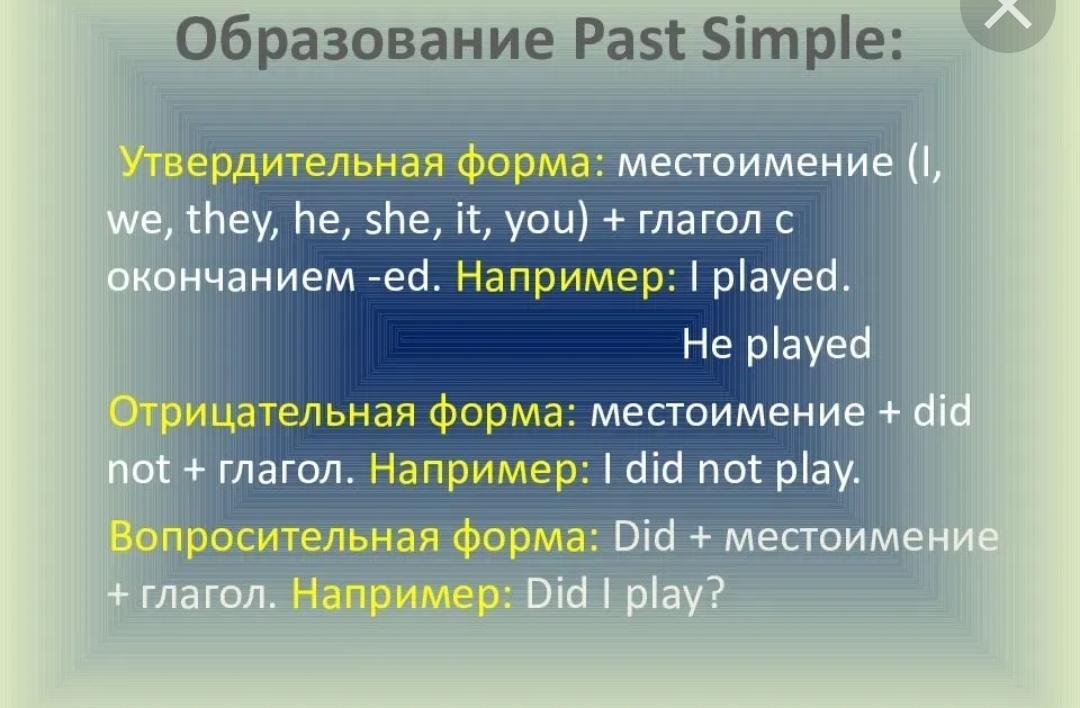 Образование Past Simple:

Утвердительная форма: местоимение (I, we, they, he, she, it, you) + глагол с окончанием -ed. Например: I played.

He played

Отрицательная форма: местоимение + did not + глагол. Например: I did not play.

Вопросительная форма: Did + местоимение + глагол. Например: Did I play?